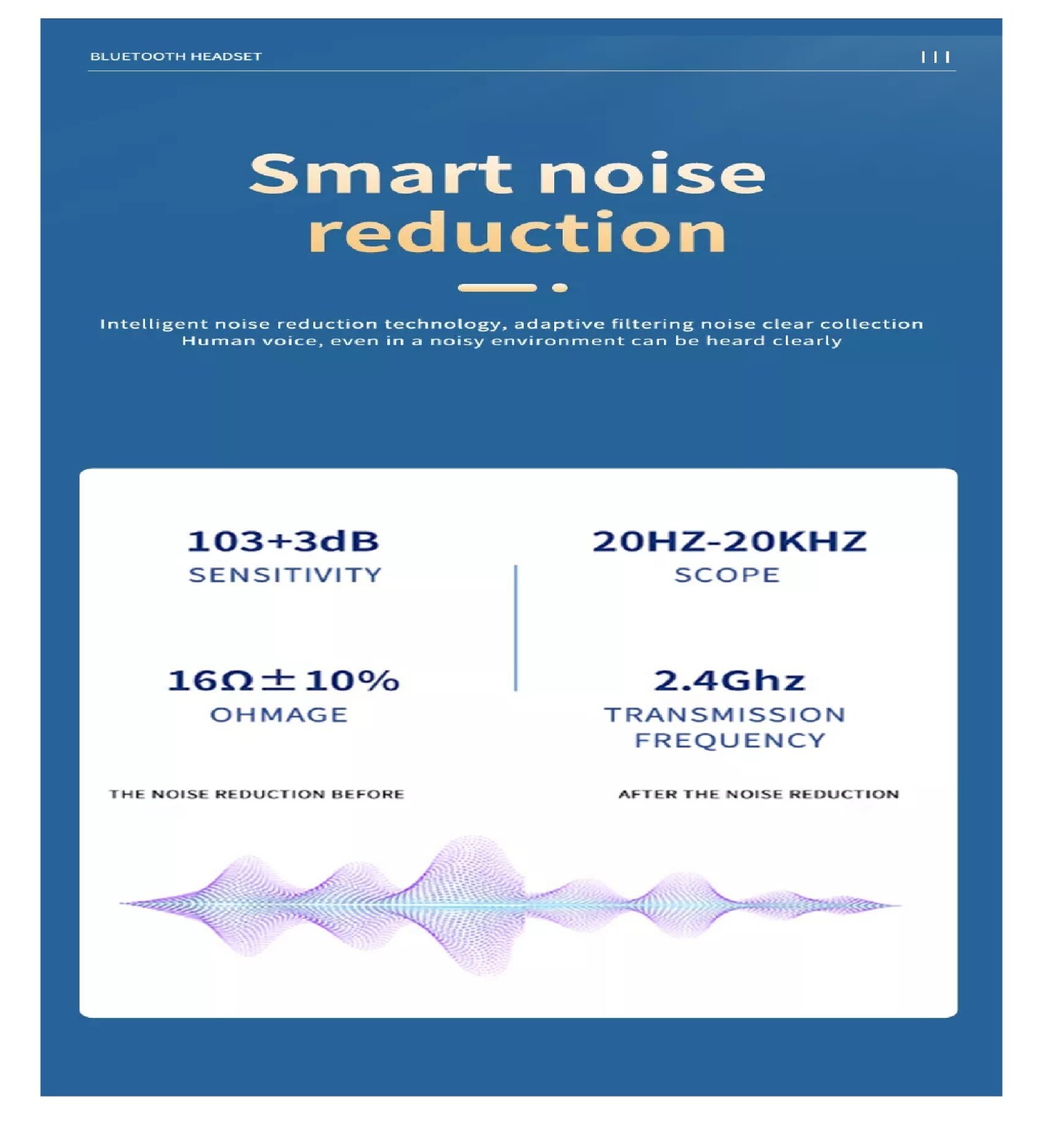 BLUETOOTH HEADSET

Smart noise reduction

Intelligent noise reduction technology, adaptive filtering noise clear collection Human voice, even in a noisy environment can be heard clearly

103+3dB
SENSITIVITY

20HZ-20KHZ
SCOPE

16Ω±10%
OHMAGE

2.4Ghz
TRANSMISSION FREQUENCY

THE NOISE REDUCTION BEFORE

AFTER THE NOISE REDUCTION